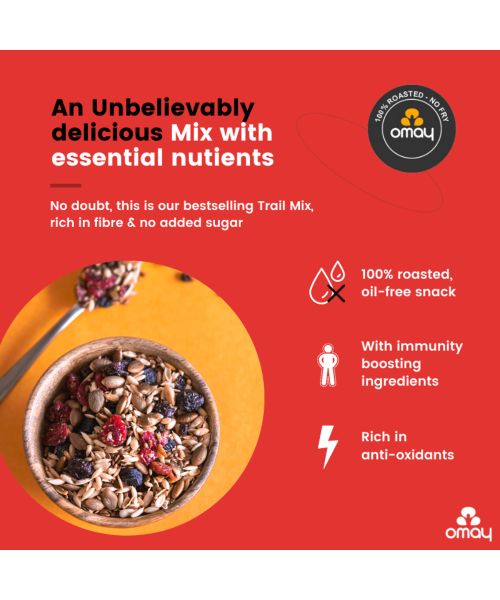 An Unbelievably delicious Mix with essential nutients

100% ROASTED - NO FRY
omay

No doubt, this is our bestselling Trail Mix, rich in fibre & no added sugar

100% roasted, oil-free snack

With immunity boosting ingredients

Rich in anti-oxidants

omay